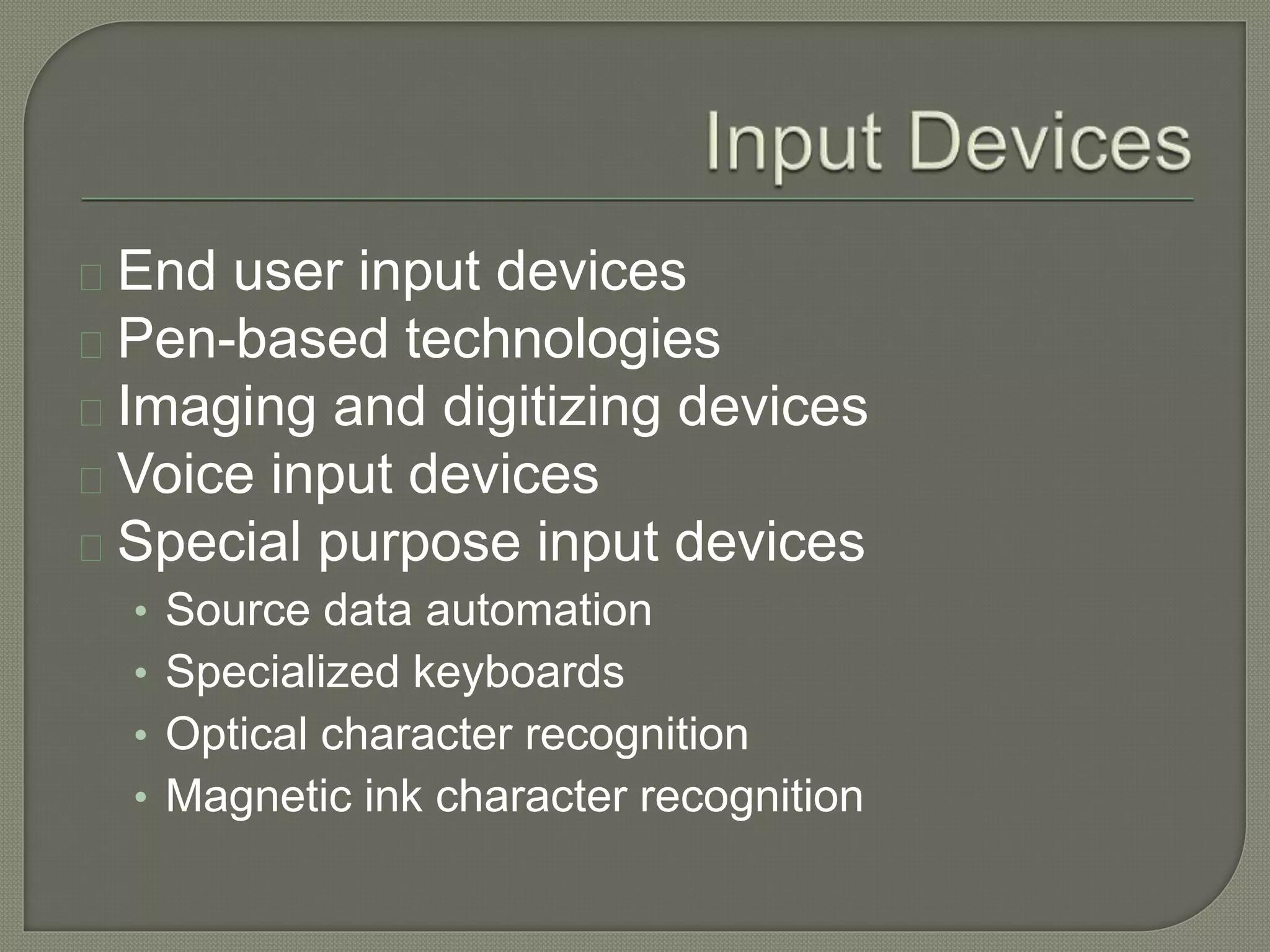 Input Devices

End user input devices
Pen-based technologies
Imaging and digitizing devices
Voice input devices
Special purpose input devices
• Source data automation
• Specialized keyboards
• Optical character recognition
• Magnetic ink character recognition